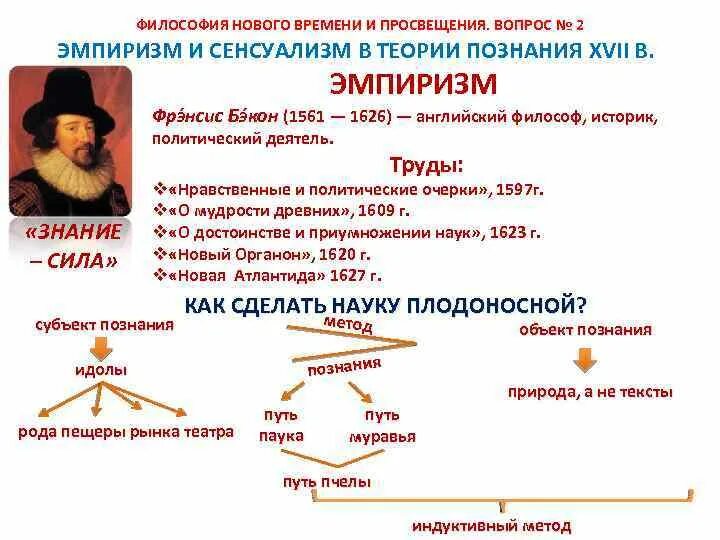 ФИЛОСОФИЯ НОВОГО ВРЕМЕНИ И ПРОСВЕЩЕНИЯ. ВОПРОС № 2

ЭМПИРИЗМ И СЕНСУАЛИЗМ В ТЕОРИИ ПОЗНАНИЯ XVII В.

ЭМПИРИЗМ

Фрэ́нсис Бэ́кон (1561 — 1626) — английский философ, историк, политический деятель.

Труды:

❖«Нравственные и политические очерки», 1597г.
❖«О мудрости древних», 1609 г.
❖«О достоинстве и приумножении наук», 1623 г.
❖«Новый Органон», 1620 г.
❖«Новая Атлантида» 1627 г.

«ЗНАНИЕ – СИЛА»

КАК СДЕЛАТЬ НАУКУ ПЛОДОНОСНОЙ?

субъект познания

идолы

рода пещеры рынка театра

метод

познания

путь паука

путь муравья

путь пчелы

объект познания

природа, а не тексты

индуктивный метод